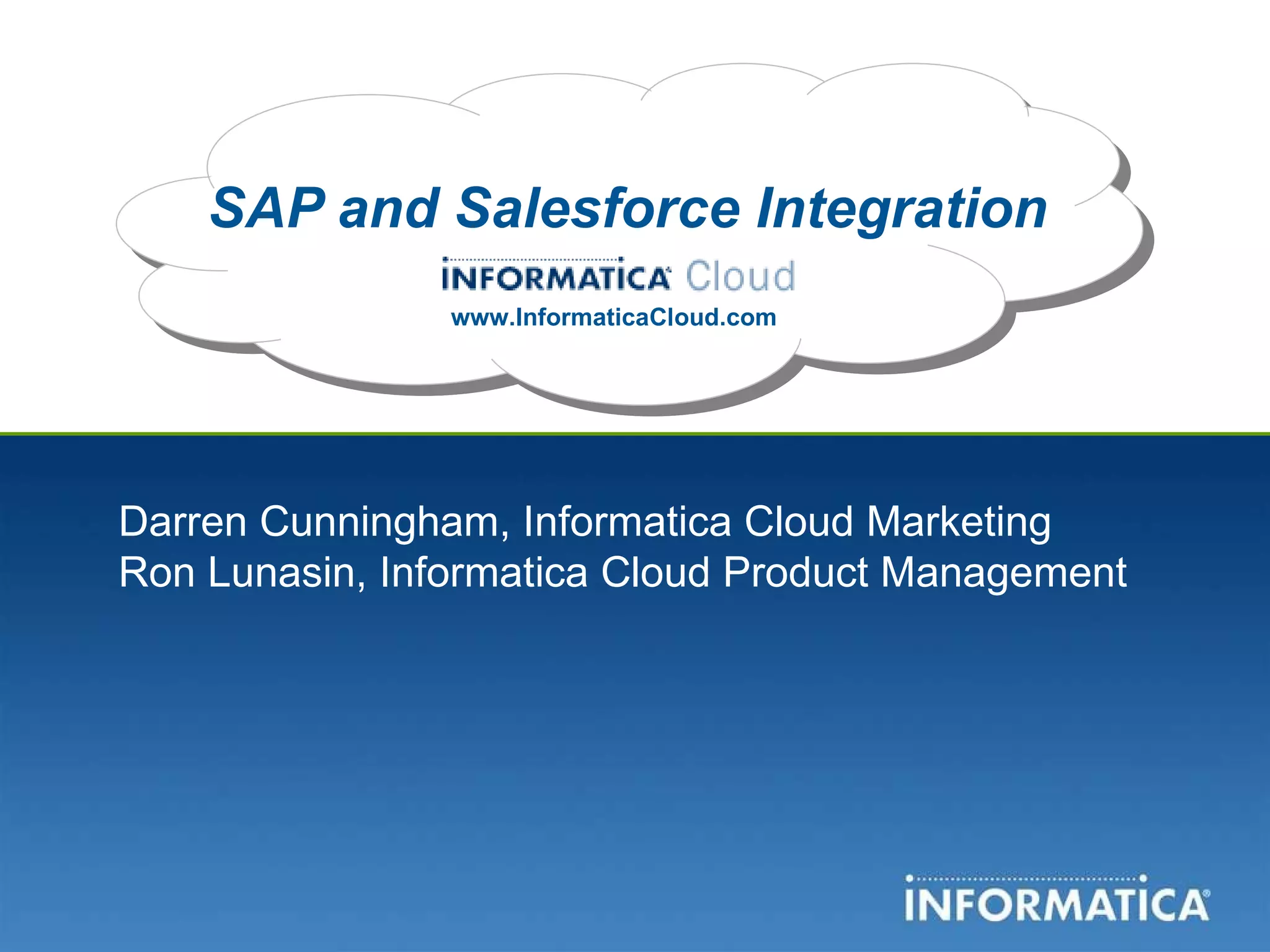 SAP and Salesforce Integration

INFORMATICA Cloud

www.InformaticaCloud.com

Darren Cunningham, Informatica Cloud Marketing
Ron Lunasin, Informatica Cloud Product Management

INFORMATICA